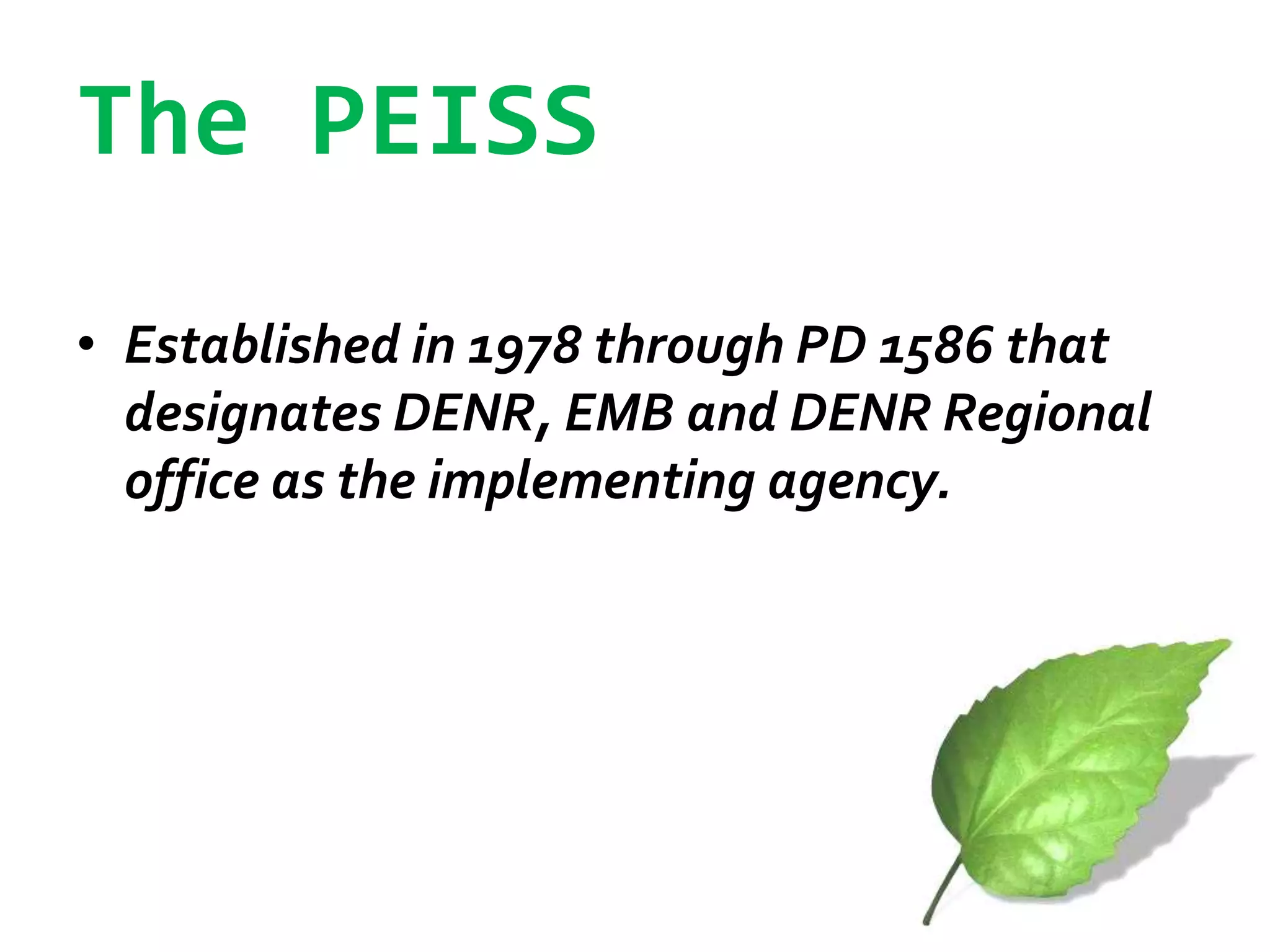 The PEISS

• Established in 1978 through PD 1586 that designates DENR, EMB and DENR Regional office as the implementing agency.